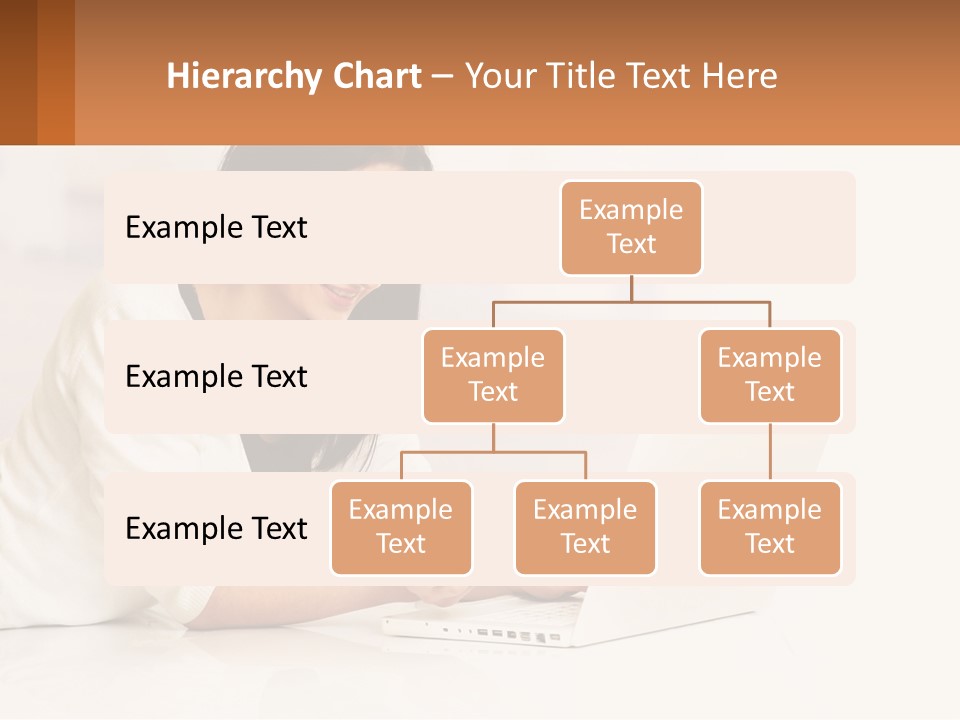 Hierarchy Chart – Your Title Text Here

Example Text

Example Text

Example Text

Example Text

Example Text

Example Text

Example Text

Example Text

Example Text